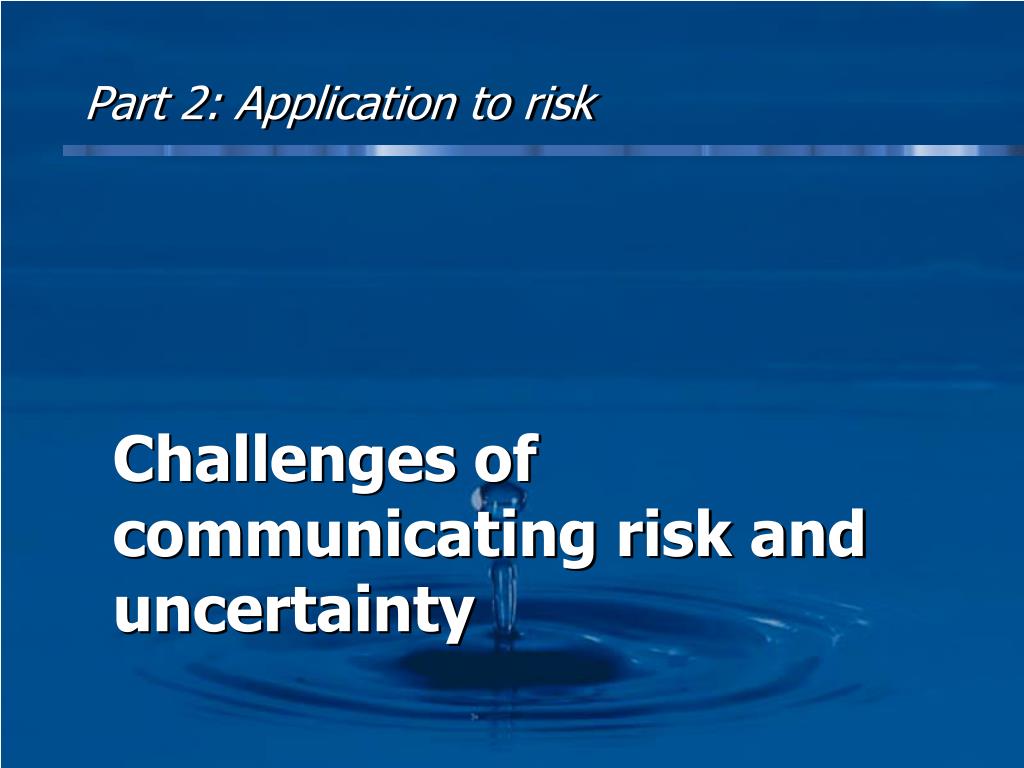 Part 2: Application to risk

Challenges of communicating risk and uncertainty